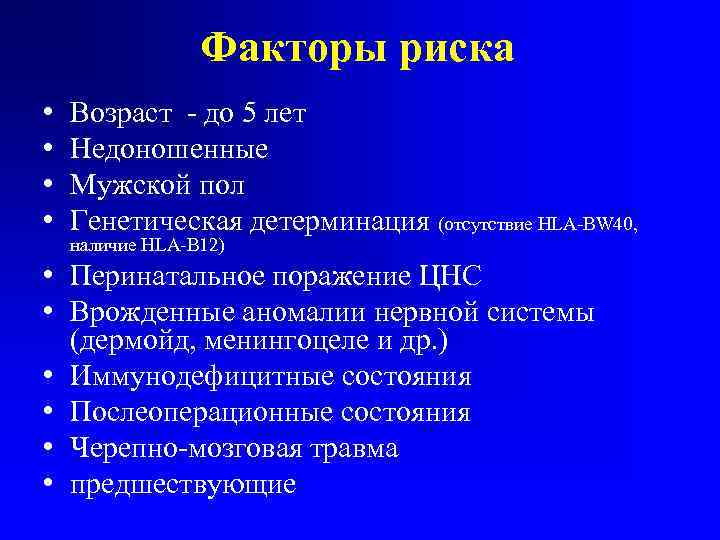 Факторы риска

• Возраст - до 5 лет
• Недоношенные
• Мужской пол
• Генетическая детерминация (отсутствие HLA-BW40, наличие HLA-B12)
• Перинатальное поражение ЦНС
• Врожденные аномалии нервной системы (дермойд, менингоцеле и др.)
• Иммунодефицитные состояния
• Послеоперационные состояния
• Черепно-мозговая травма
• предшествующие